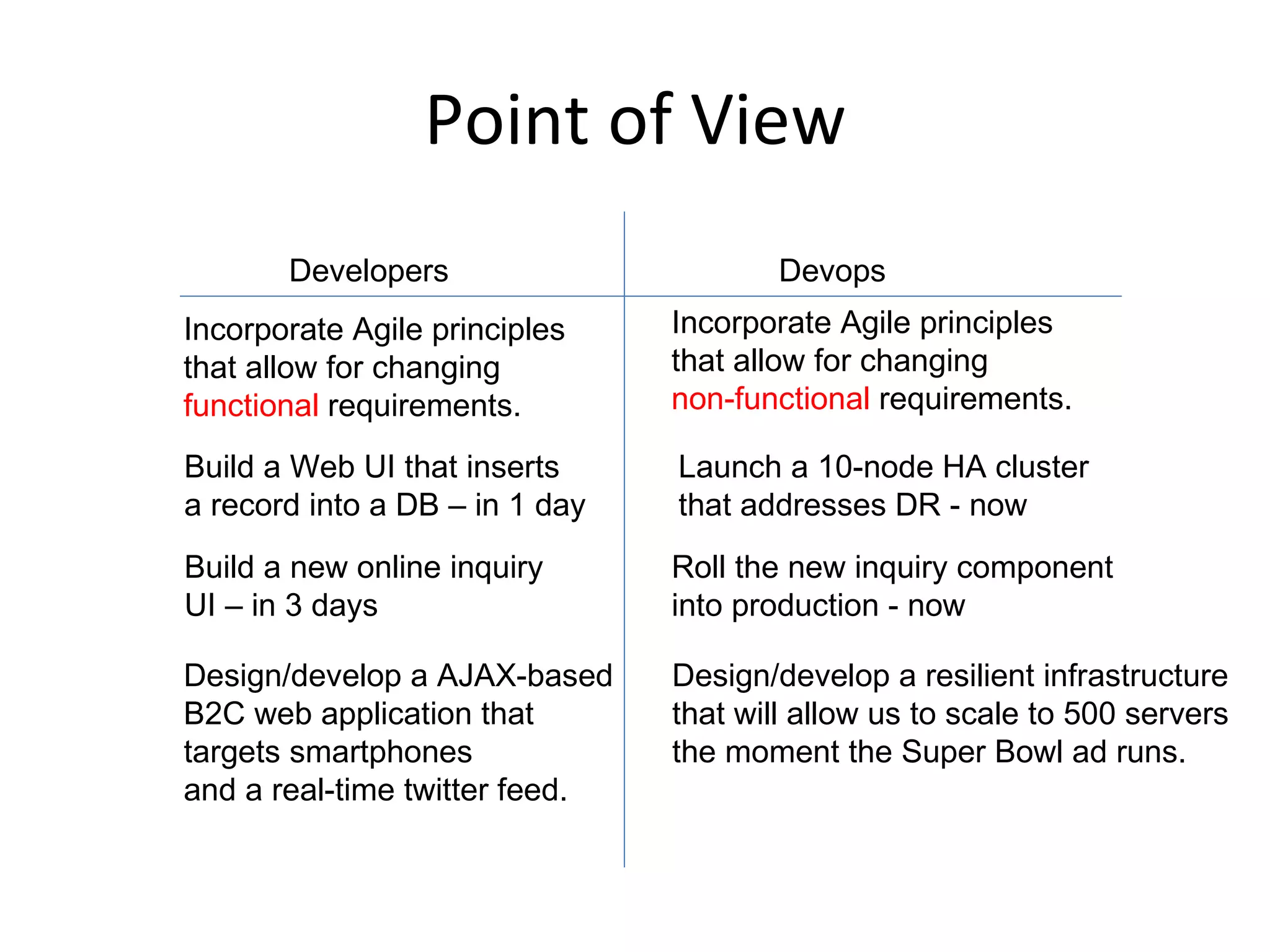 Point of View

| Developers | Devops |
|---|---|
| Incorporate Agile principles that allow for changing functional requirements. | Incorporate Agile principles that allow for changing non-functional requirements. |
| Build a Web UI that inserts a record into a DB – in 1 day | Launch a 10-node HA cluster that addresses DR - now |
| Build a new online inquiry UI – in 3 days | Roll the new inquiry component into production - now |
| Design/develop a AJAX-based B2C web application that targets smartphones and a real-time twitter feed. | Design/develop a resilient infrastructure that will allow us to scale to 500 servers the moment the Super Bowl ad runs. |